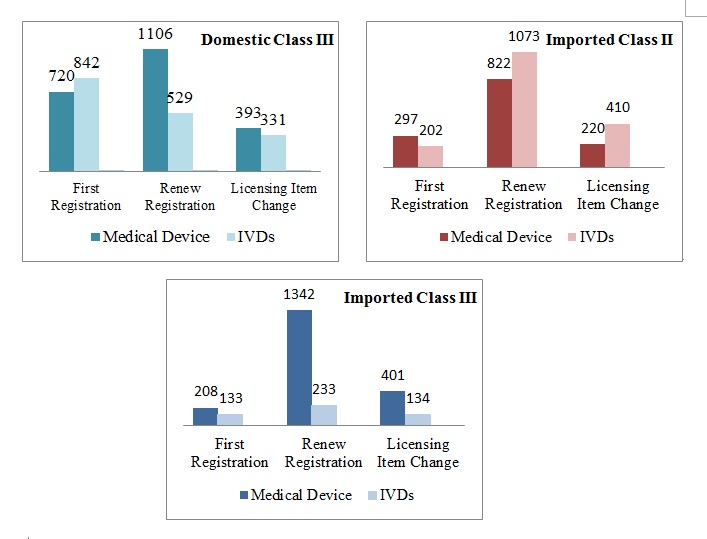 Domestic Class III

720 842 1106 529 393 331

First Registration
Renew Registration
Licensing Item Change

Medical Device IVDs

Imported Class II

297 202 822 1073 220 410

First Registration
Renew Registration
Licensing Item Change

Medical Device IVDs

Imported Class III

208 133 1342 233 401 134

First Registration
Renew Registration
Licensing Item Change

Medical Device IVDs